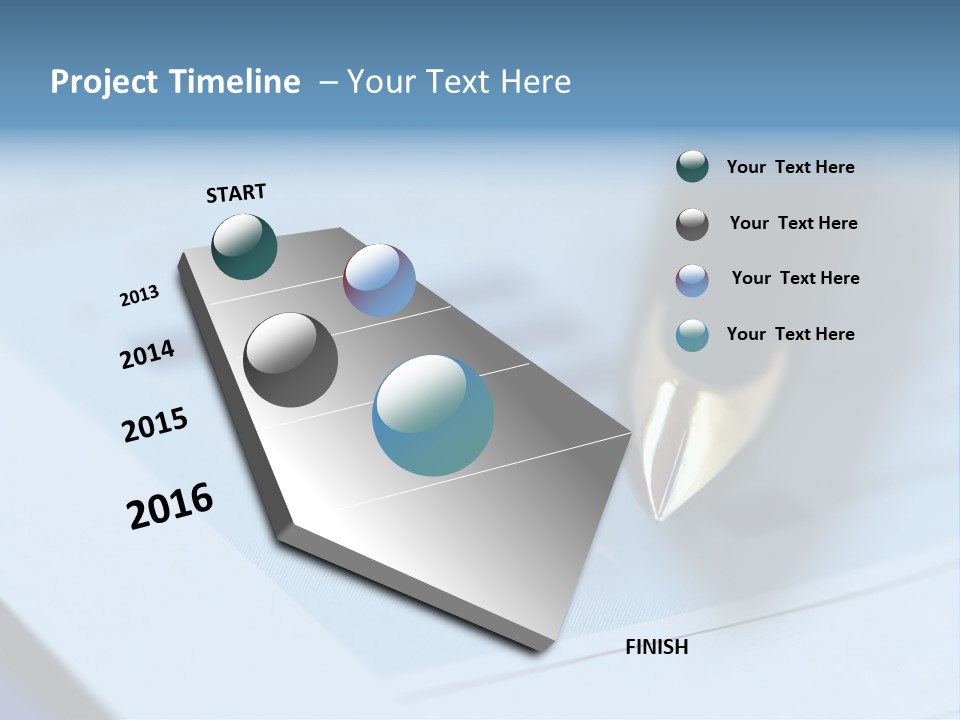 Project Timeline – Your Text Here

START

2013

2014

2015

2016

FINISH

Your Text Here

Your Text Here

Your Text Here

Your Text Here